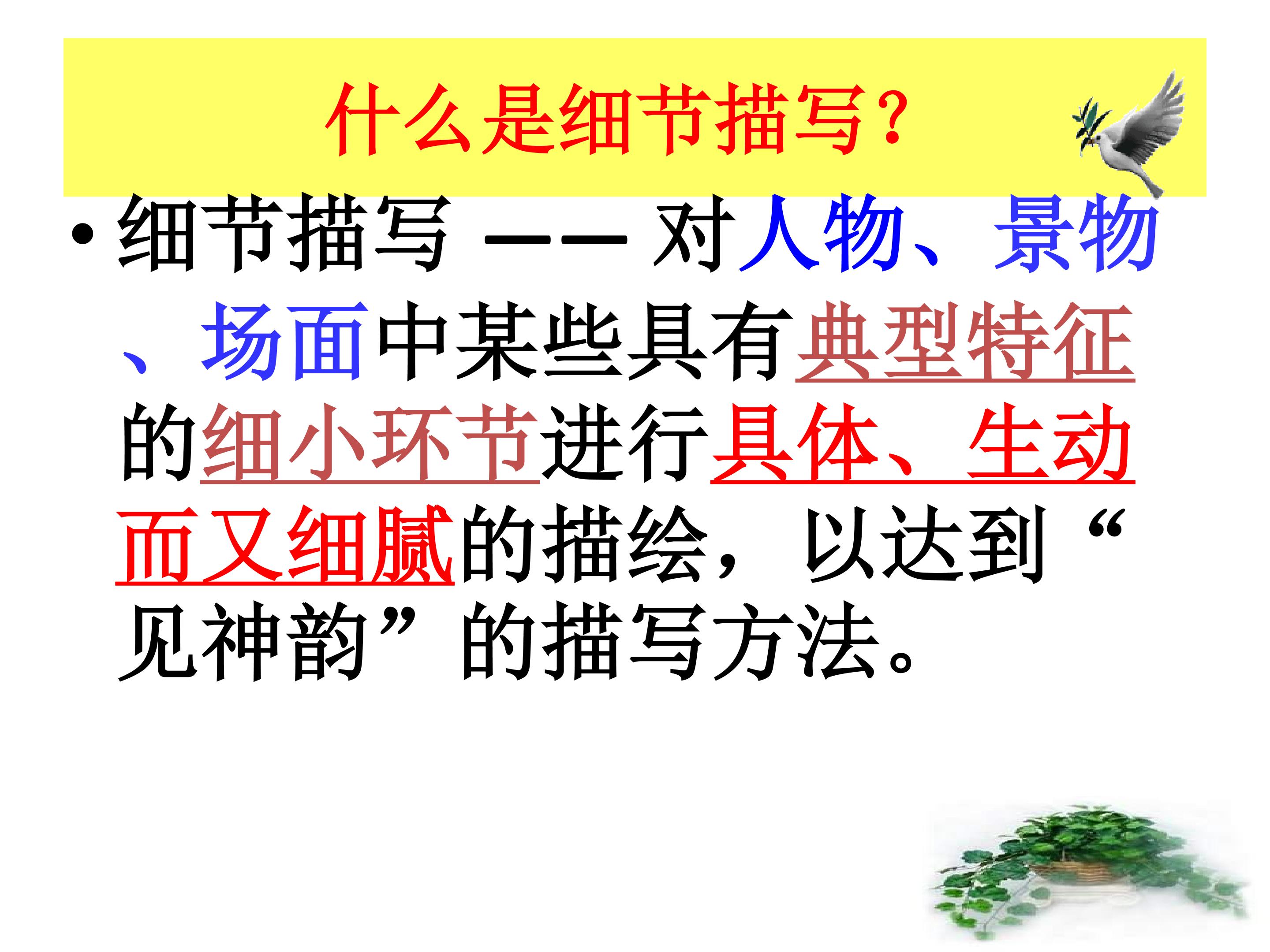 什么是细节描写？

• 细节描写 —— 对人物、景物、场面中某些具有典型特征的细小环节进行具体、生动而又细腻的描绘，以达到“见神韵”的描写方法。